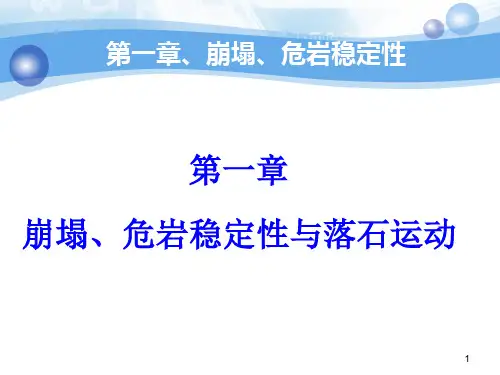 第一章、崩塌、危岩稳定性

第一章

崩塌、危岩稳定性与落石运动

1